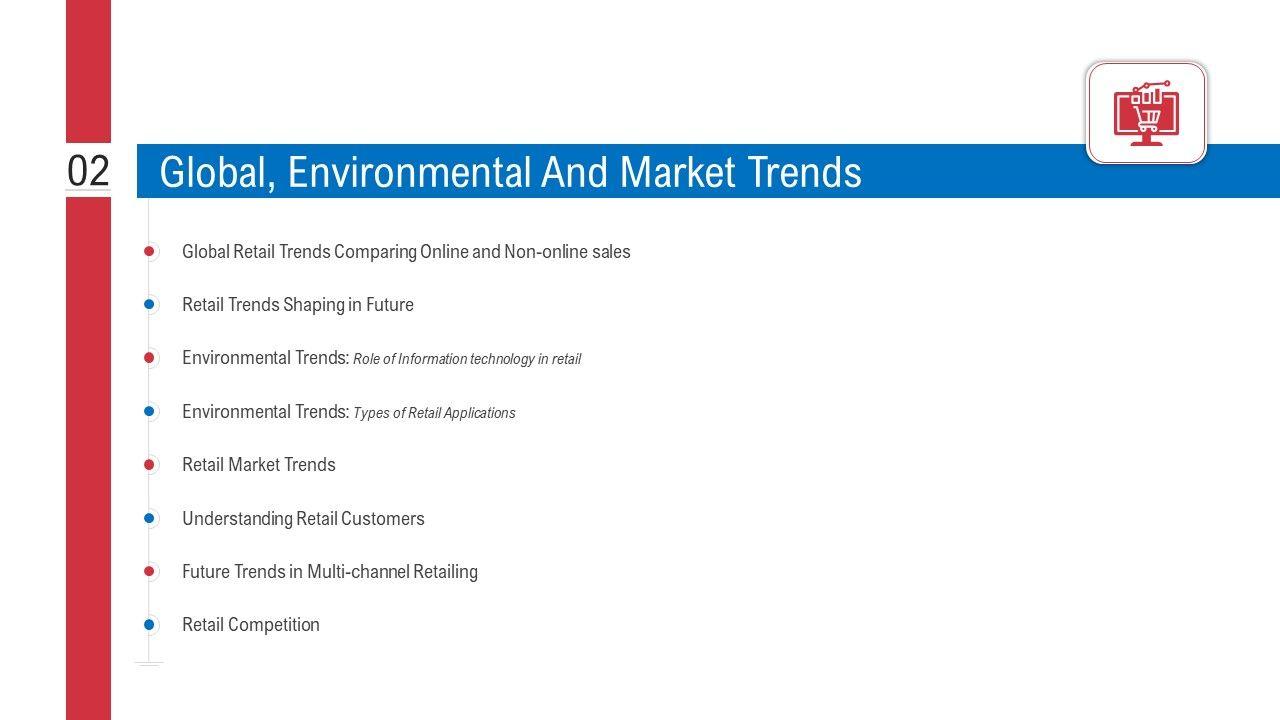 02

Global, Environmental And Market Trends

Global Retail Trends Comparing Online and Non-online sales

Retail Trends Shaping in Future

Environmental Trends: Role of Information technology in retail

Environmental Trends: Types of Retail Applications

Retail Market Trends

Understanding Retail Customers

Future Trends in Multi-channel Retailing

Retail Competition